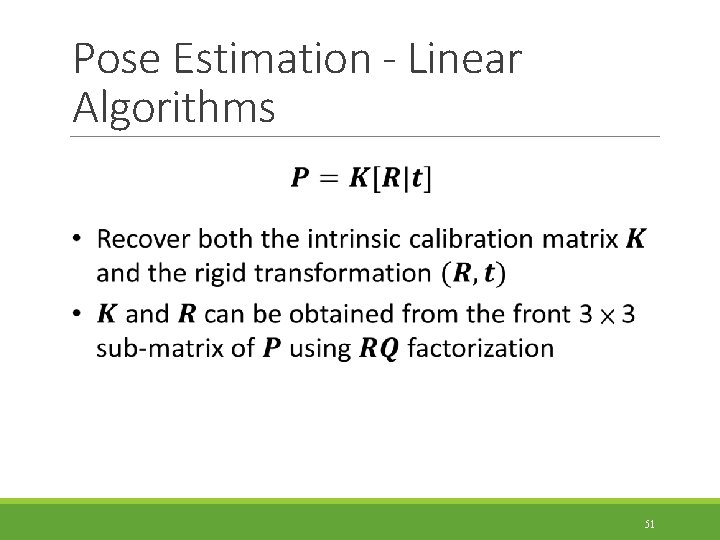 Pose Estimation - Linear Algorithms

$\boldsymbol{P} = \boldsymbol{K}[\boldsymbol{R}|\boldsymbol{t}]$

• Recover both the intrinsic calibration matrix $\boldsymbol{K}$ and the rigid transformation $(\boldsymbol{R}, \boldsymbol{t})$

• $\boldsymbol{K}$ and $\boldsymbol{R}$ can be obtained from the front $3 \times 3$ sub-matrix of $\boldsymbol{P}$ using $\boldsymbol{RQ}$ factorization

51